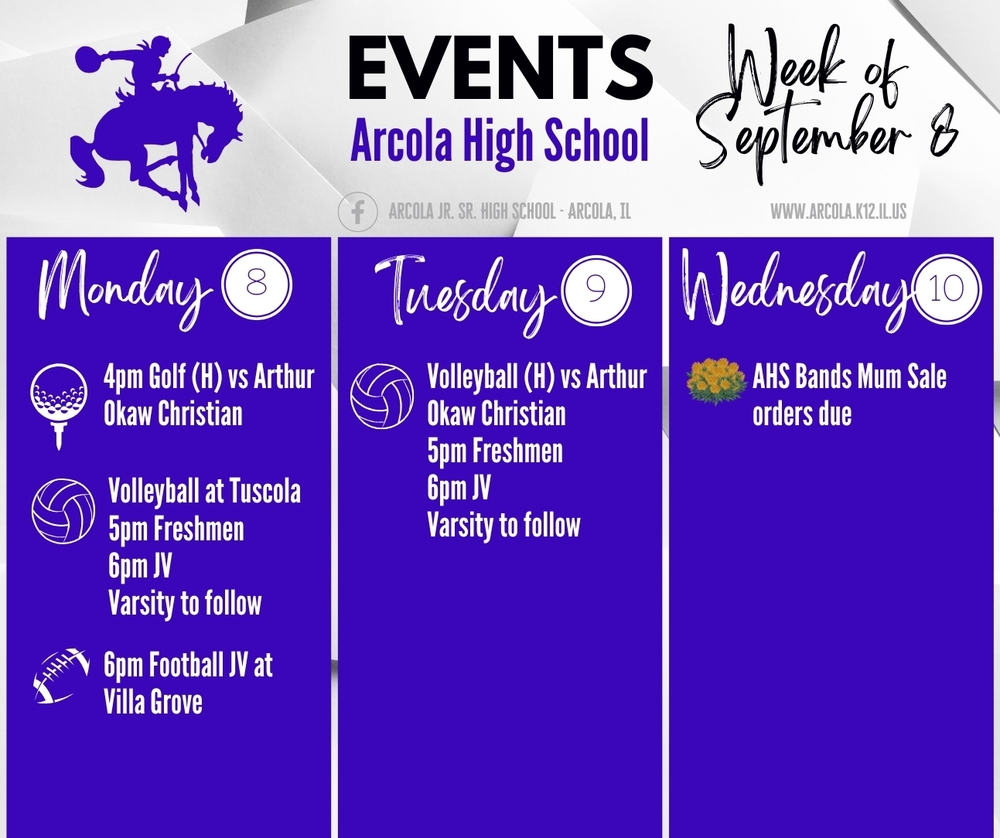 EVENTS
Arcola High School

Week of September 8

ARCOLA JR. SR. HIGH SCHOOL - ARCOLA, IL

WWW.ARCOLA.K12.IL.US

Monday 8

4pm Golf (H) vs Arthur Okaw Christian

Volleyball at Tuscola
5pm Freshmen
6pm JV
Varsity to follow

6pm Football JV at Villa Grove

Tuesday 9

Volleyball (H) vs Arthur Okaw Christian
5pm Freshmen
6pm JV
Varsity to follow

Wednesday 10

AHS Bands Mum Sale orders due